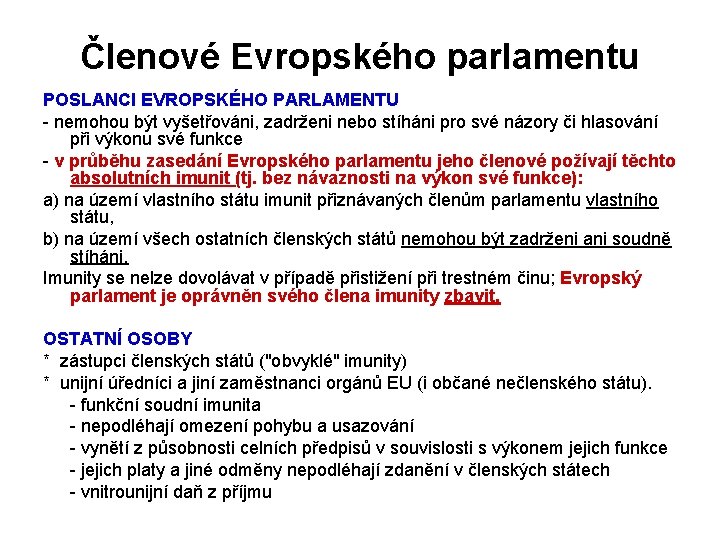 Členové Evropského parlamentu

POSLANCI EVROPSKÉHO PARLAMENTU

- nemohou být vyšetřováni, zadrženi nebo stíháni pro své názory či hlasování při výkonu své funkce

- v průběhu zasedání Evropského parlamentu jeho členové požívají těchto absolutních imunit (tj. bez návaznosti na výkon své funkce):

a) na území vlastního státu imunit přiznávaných členům parlamentu vlastního státu,

b) na území všech ostatních členských států nemohou být zadrženi ani soudně stíháni.

Imunity se nelze dovolávat v případě přistižení při trestném činu; Evropský parlament je oprávněn svého člena imunity zbavit.

OSTATNÍ OSOBY

* zástupci členských států ("obvyklé" imunity)

* unijní úředníci a jiní zaměstnanci orgánů EU (i občané nečlenského státu).

- funkční soudní imunita

- nepodléhají omezení pohybu a usazování

- vynětí z působnosti celních předpisů v souvislosti s výkonem jejich funkce

- jejich platy a jiné odměny nepodléhají zdanění v členských státech

- vnitrounijní daň z příjmu